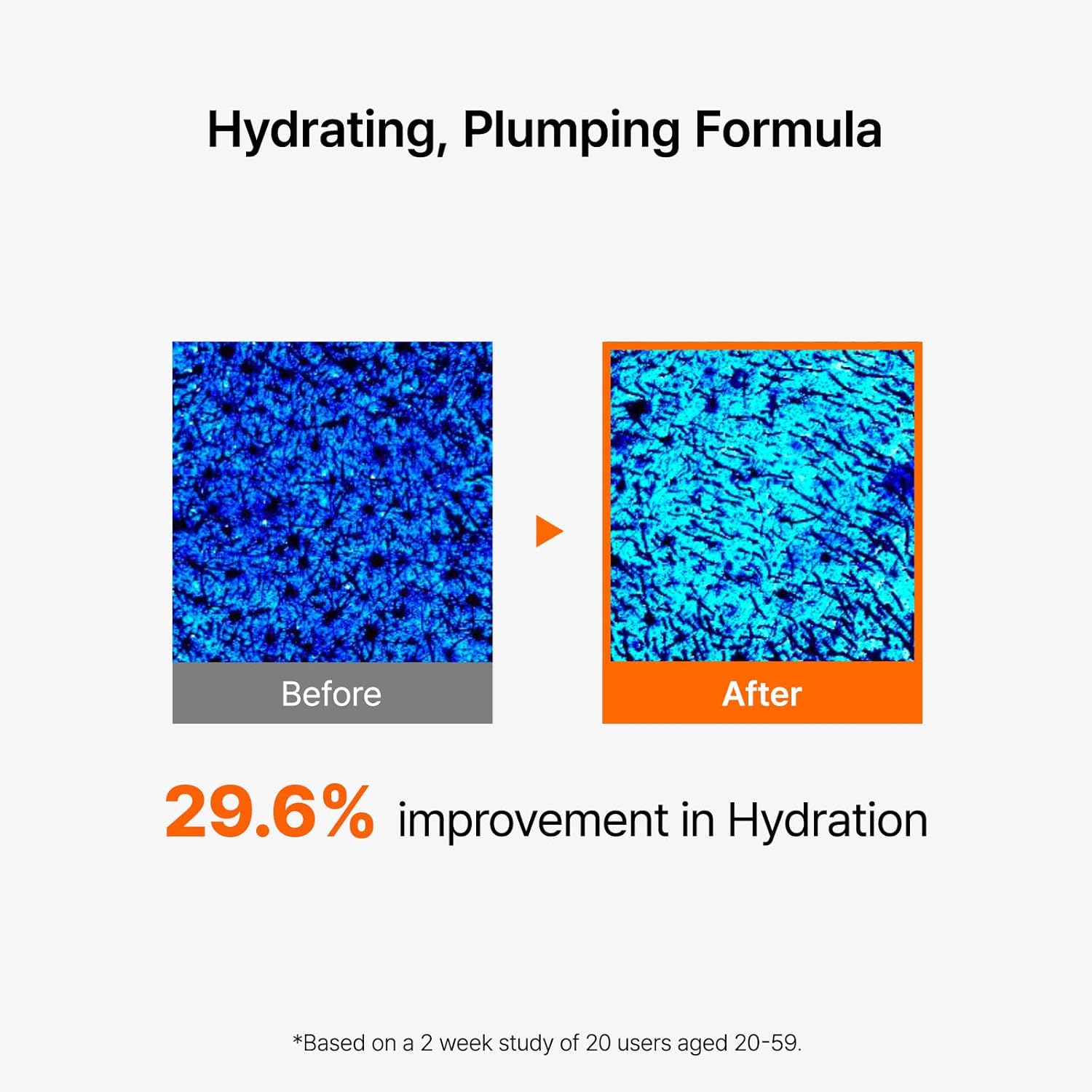 Hydrating, Plumping Formula

Before

After

29.6% improvement in Hydration

*Based on a 2 week study of 20 users aged 20-59.